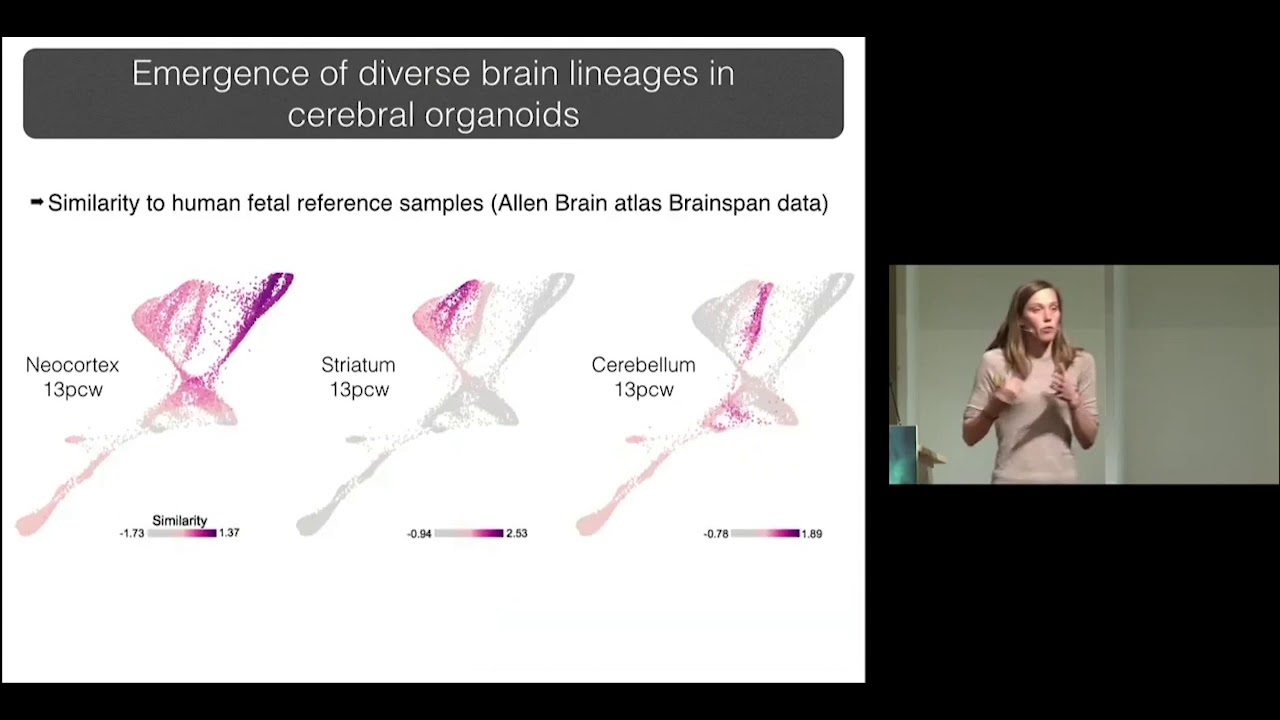 Emergence of diverse brain lineages in cerebral organoids

➡ Similarity to human fetal reference samples (Allen Brain atlas Brainspan data)

Neocortex
13pcw

Similarity
-1.73 1.37

Striatum
13pcw

-0.94 2.53

Cerebellum
13pcw

-0.78 1.89